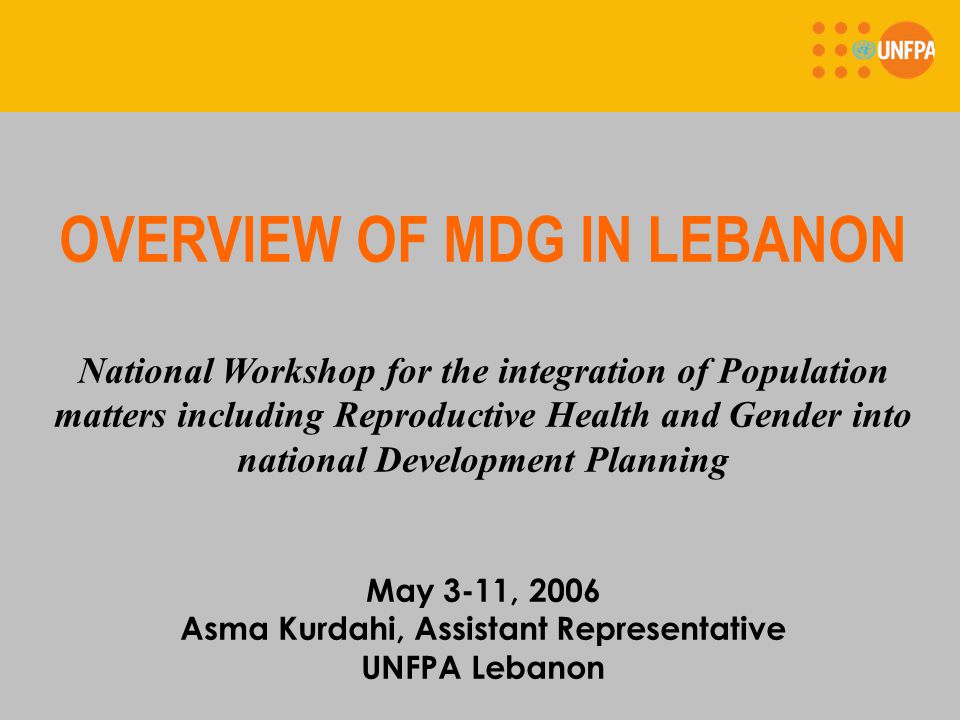 UNFPA

OVERVIEW OF MDG IN LEBANON

National Workshop for the integration of Population matters including Reproductive Health and Gender into national Development Planning

May 3-11, 2006
Asma Kurdahi, Assistant Representative
UNFPA Lebanon